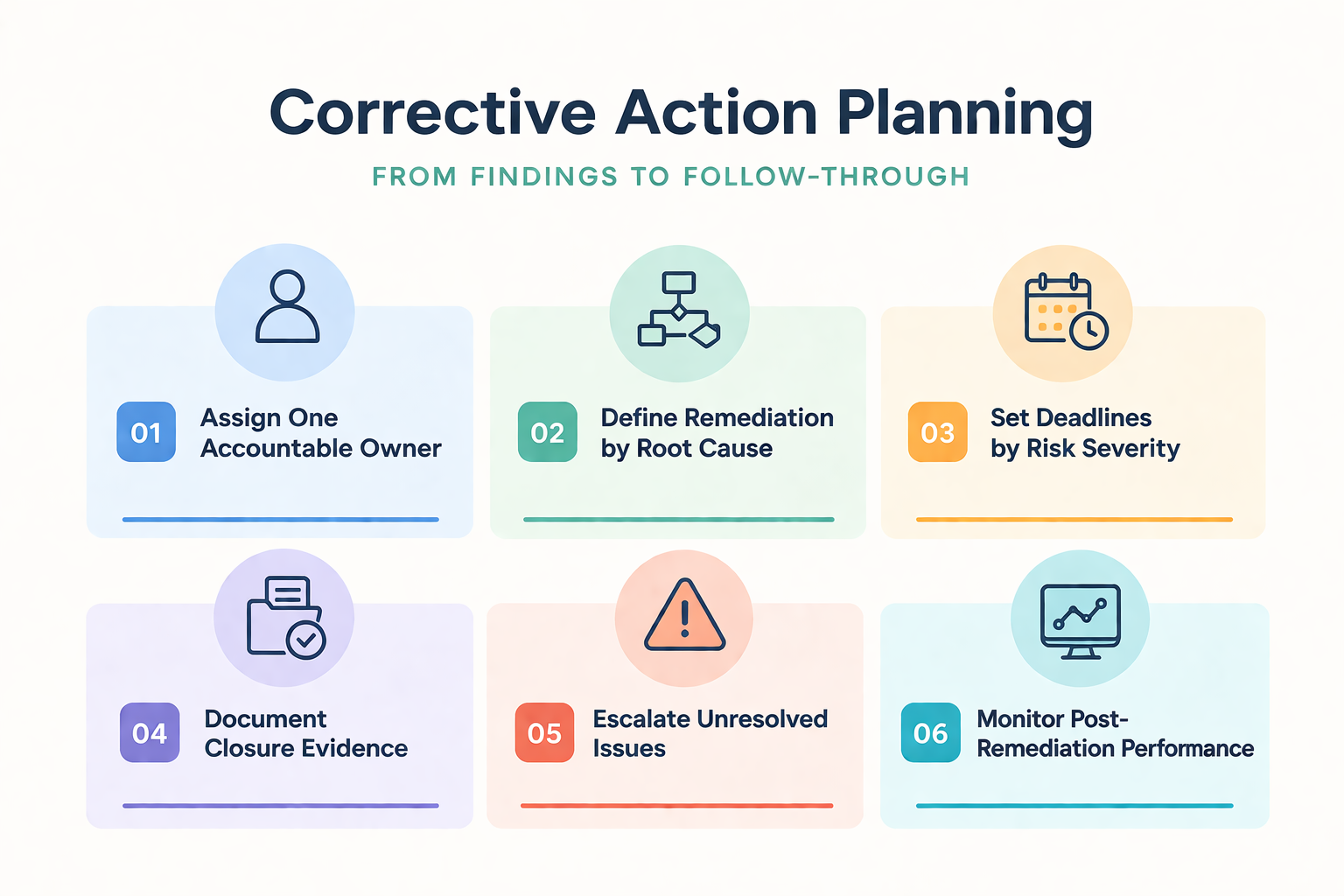 Corrective Action Planning

FROM FINDINGS TO FOLLOW-THROUGH

01 Assign One Accountable Owner

02 Define Remediation by Root Cause

03 Set Deadlines by Risk Severity

04 Document Closure Evidence

05 Escalate Unresolved Issues

06 Monitor Post-Remediation Performance